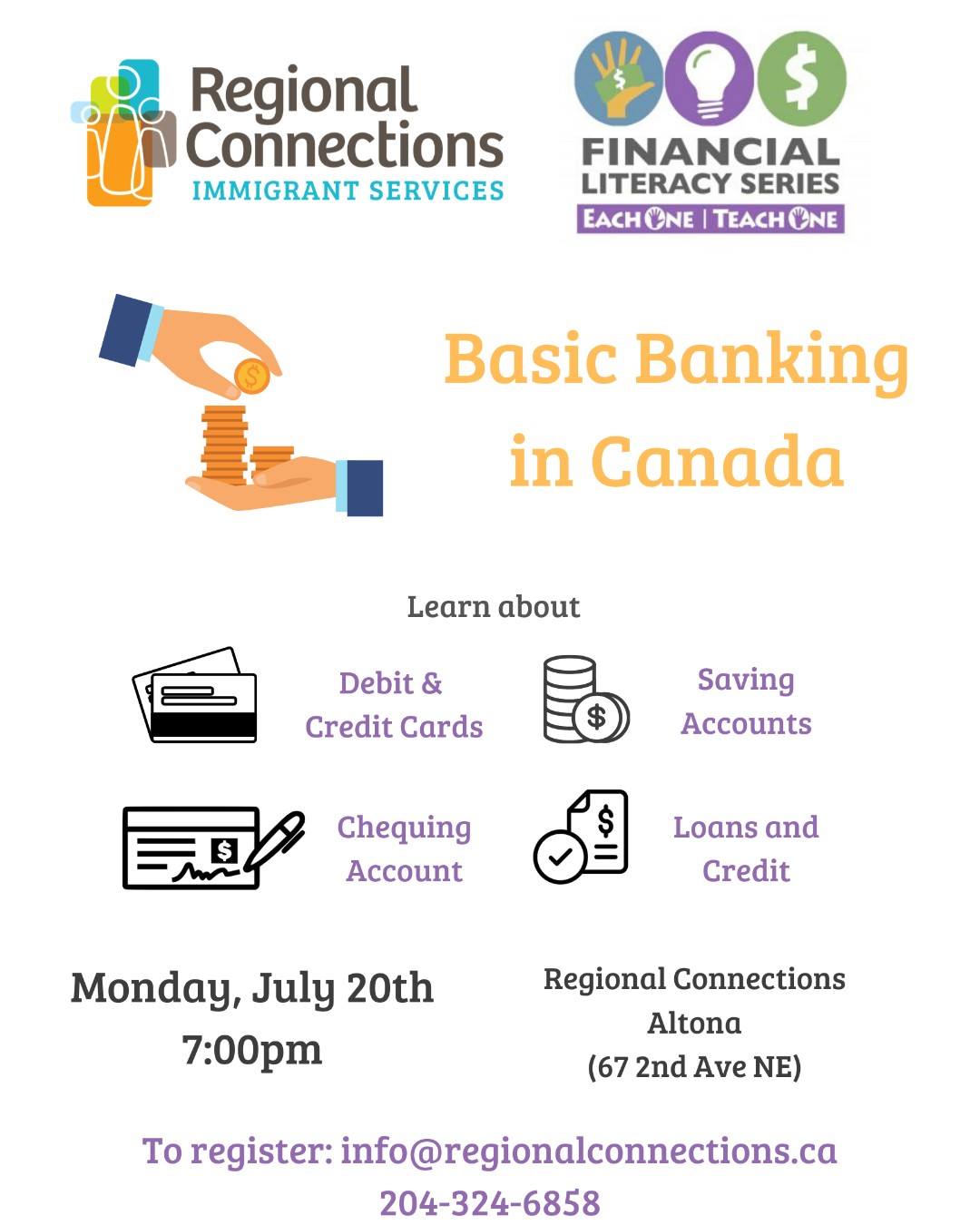 Regional Connections
IMMIGRANT SERVICES

FINANCIAL LITERACY SERIES
EACH ONE | TEACH ONE

Basic Banking in Canada

Learn about

Debit & Credit Cards

Saving Accounts

Chequing Account

Loans and Credit

Monday, July 20th
7:00pm

Regional Connections
Altona
(67 2nd Ave NE)

To register: info@regionalconnections.ca
204-324-6858